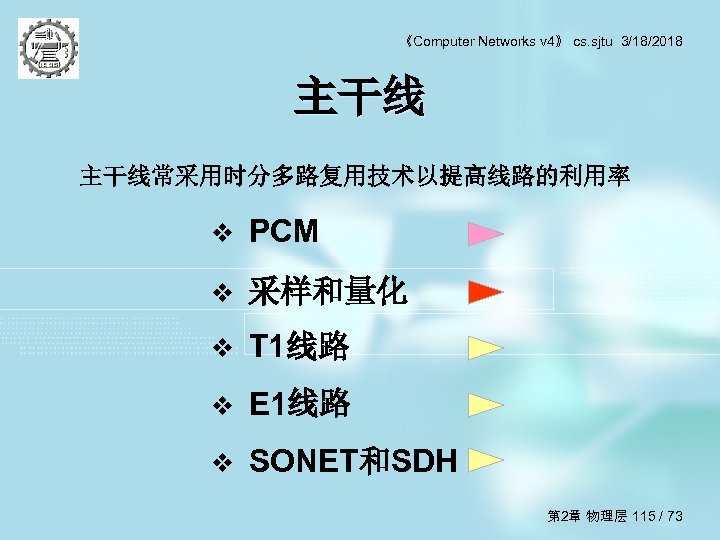 《Computer Networks v4》 cs.sjtu 3/18/2018

主干线

主干线常采用时分多路复用技术以提高线路的利用率

❖ PCM

❖ 采样和量化

❖ T1线路

❖ E1线路

❖ SONET和SDH

第2章 物理层 115 / 73